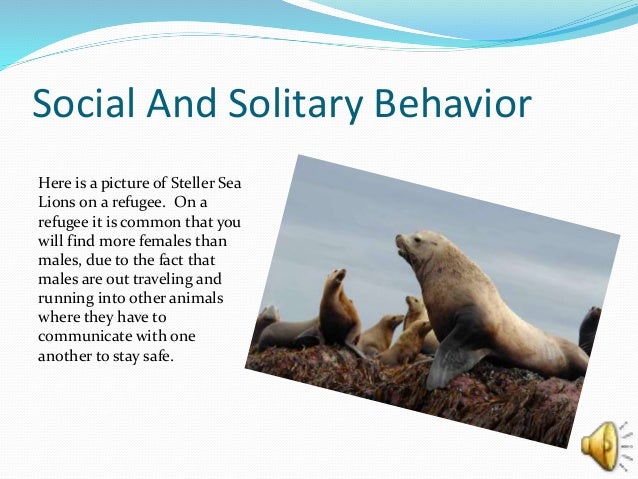 Social And Solitary Behavior

Here is a picture of Steller Sea Lions on a refugee. On a refugee it is common that you will find more females than males, due to the fact that males are out traveling and running into other animals where they have to communicate with one another to stay safe.